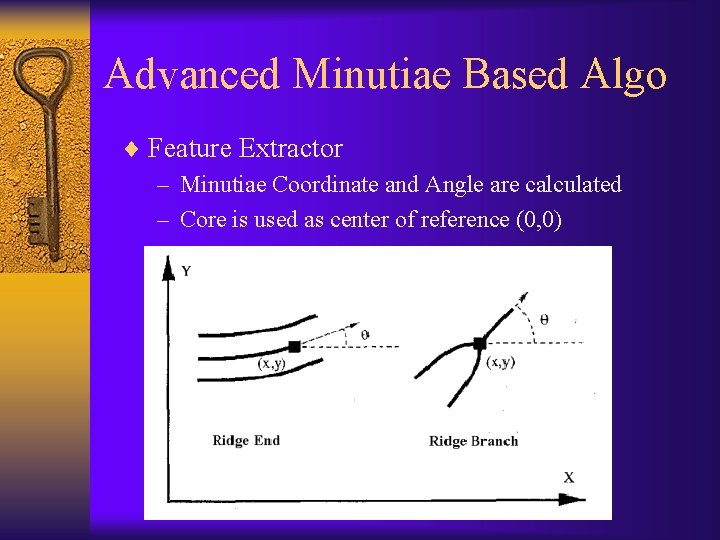 Advanced Minutiae Based Algo

♦ Feature Extractor

– Minutiae Coordinate and Angle are calculated

– Core is used as center of reference (0,0)

Y

$\theta$

(x,y)

$\theta$

(x,y)

Ridge End

Ridge Branch

X